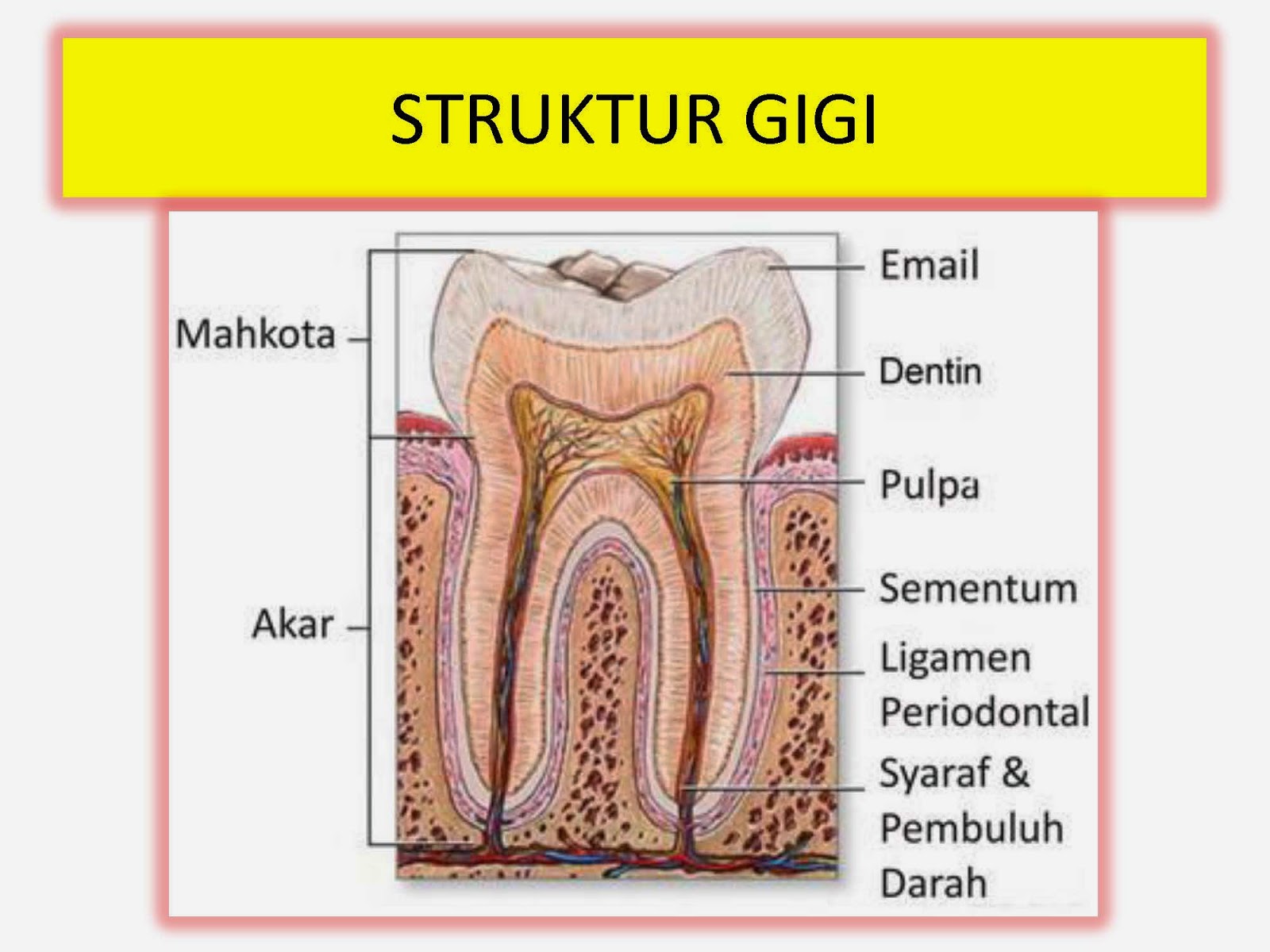 STRUKTUR GIGI

Mahkota

Akar

Email

Dentin

Pulpa

Sementum

Ligamen Periodontal

Syaraf & Pembuluh Darah